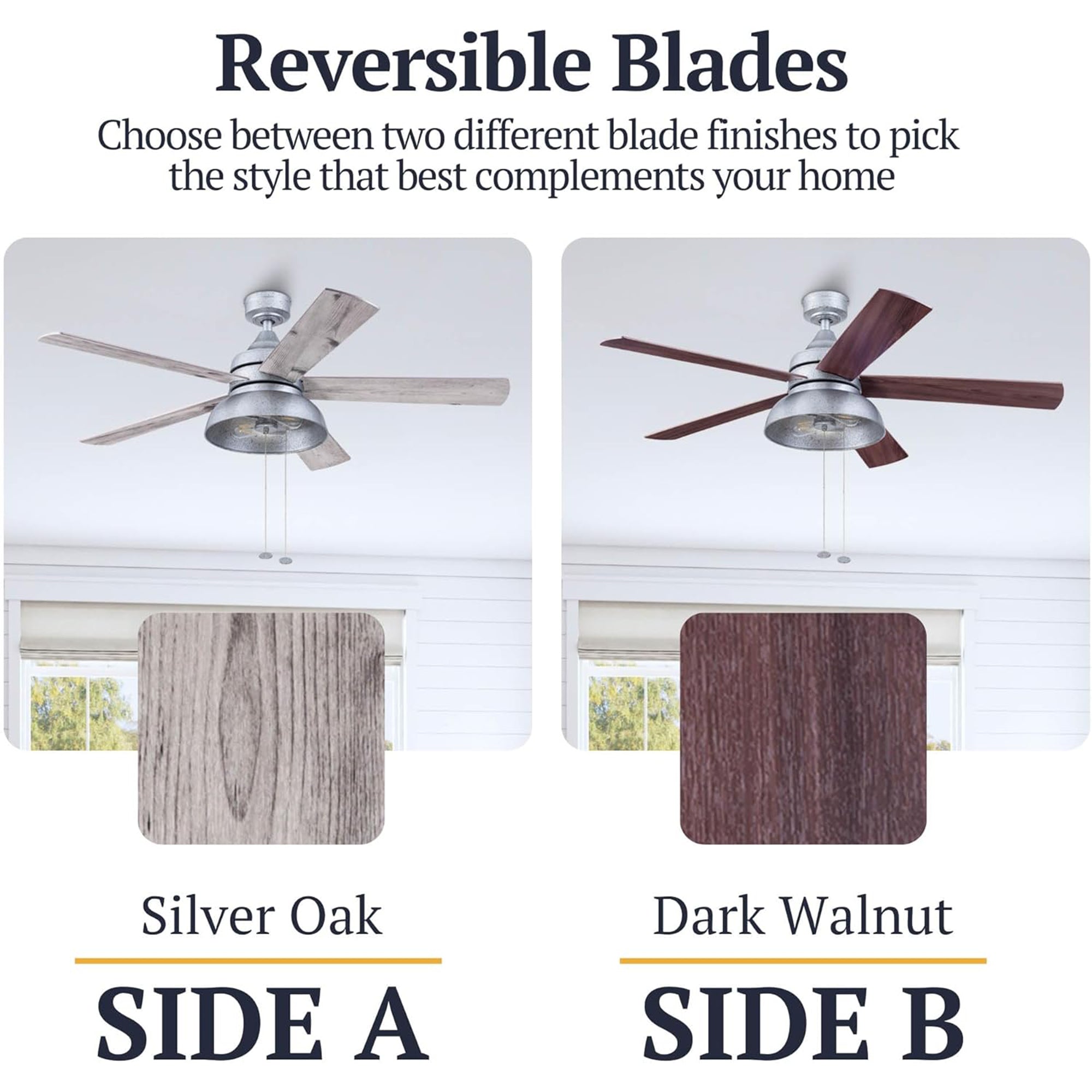 Reversible Blades

Choose between two different blade finishes to pick the style that best complements your home

Silver Oak

SIDE A

Dark Walnut

SIDE B